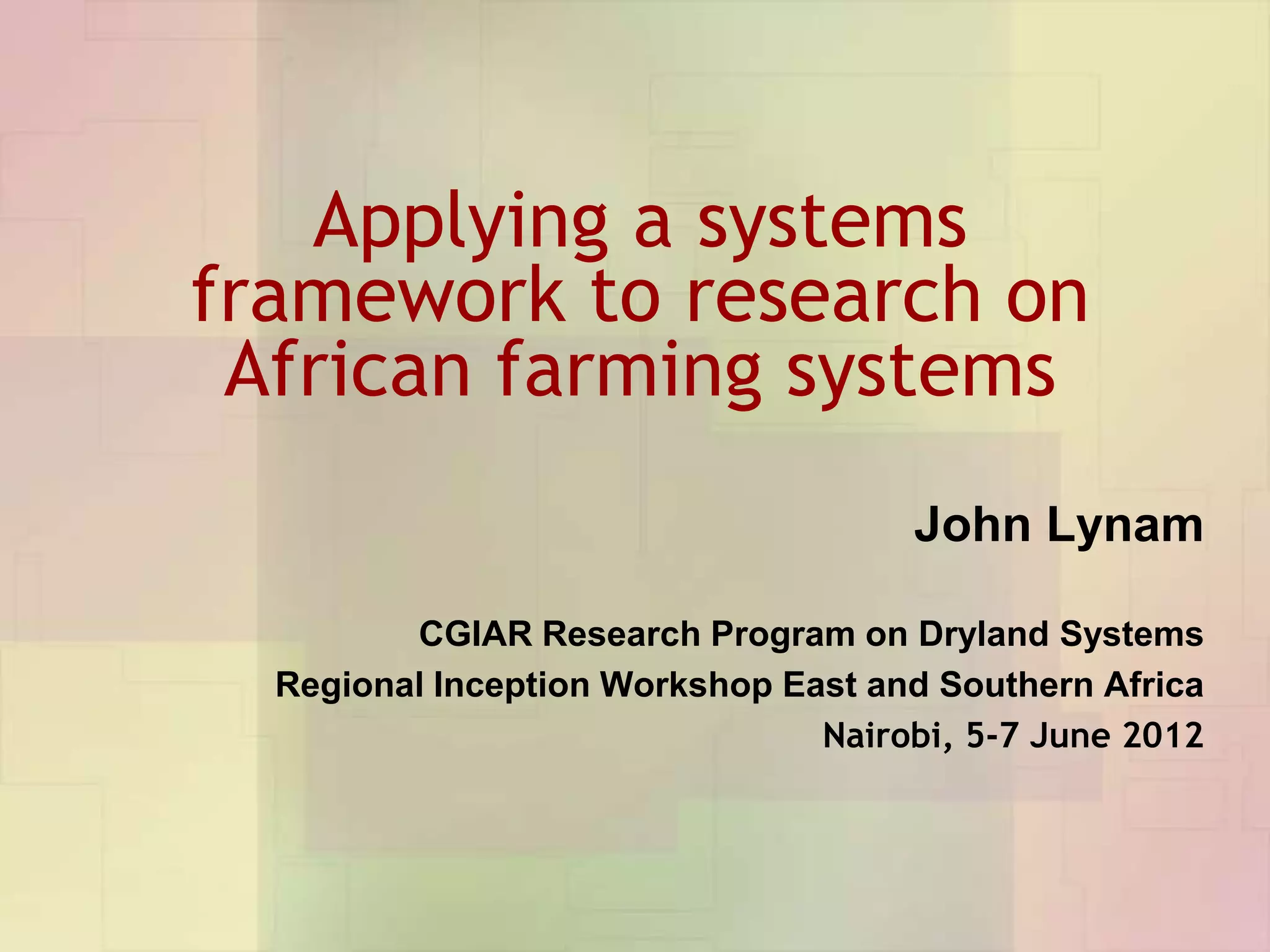 Applying a systems framework to research on African farming systems

John Lynam

CGIAR Research Program on Dryland Systems
Regional Inception Workshop East and Southern Africa
Nairobi, 5-7 June 2012